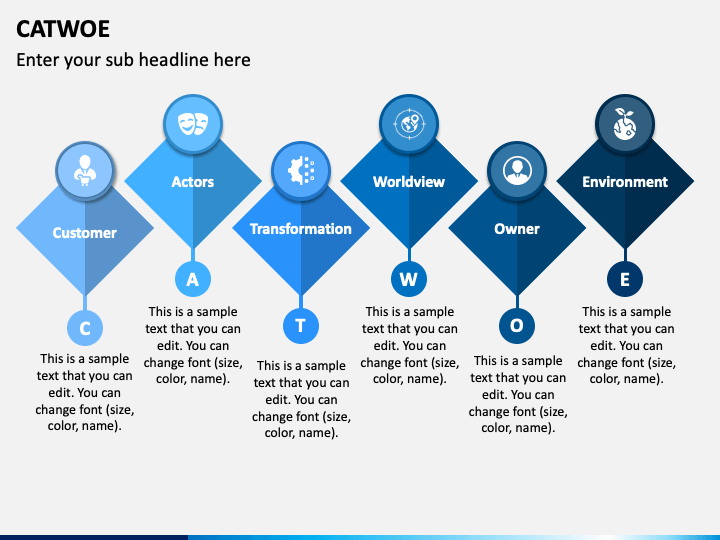 CATWOE

Enter your sub headline here

Customer

C

This is a sample text that you can edit. You can change font (size, color, name).

Actors

A

This is a sample text that you can edit. You can change font (size, color, name).

Transformation

T

This is a sample text that you can edit. You can change font (size, color, name).

Worldview

W

This is a sample text that you can edit. You can change font (size, color, name).

Owner

O

This is a sample text that you can edit. You can change font (size, color, name).

Environment

E

This is a sample text that you can edit. You can change font (size, color, name).